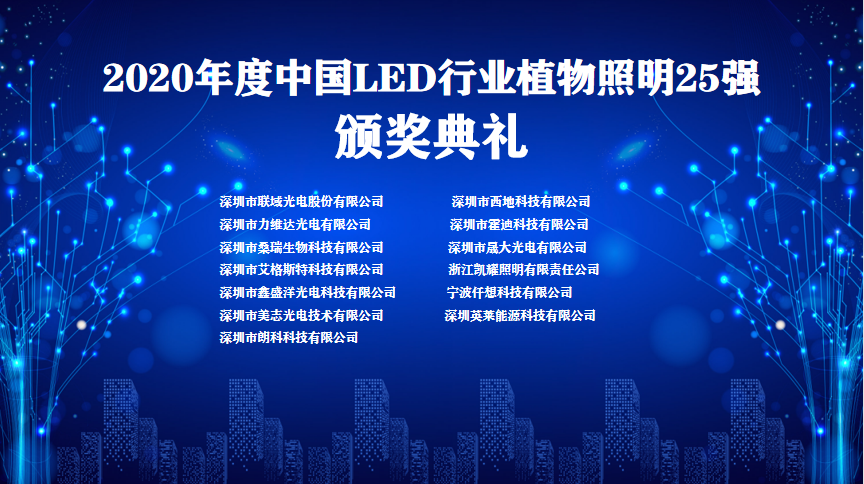 2020年度中国LED行业植物照明25强
颁奖典礼

深圳市联域光电股份有限公司
深圳市力维达光电有限公司
深圳市桑瑞生物科技有限公司
深圳市艾格斯特科技有限公司
深圳市鑫盛洋光电科技有限公司
深圳市美志光电技术有限公司
深圳市朗科科技有限公司

深圳市西地科技有限公司
深圳市翟迪科技有限公司
深圳市晟大光电有限公司
浙江凯耀照明有限责任公司
宁波仟想科技有限公司
深圳英莱能源科技有限公司